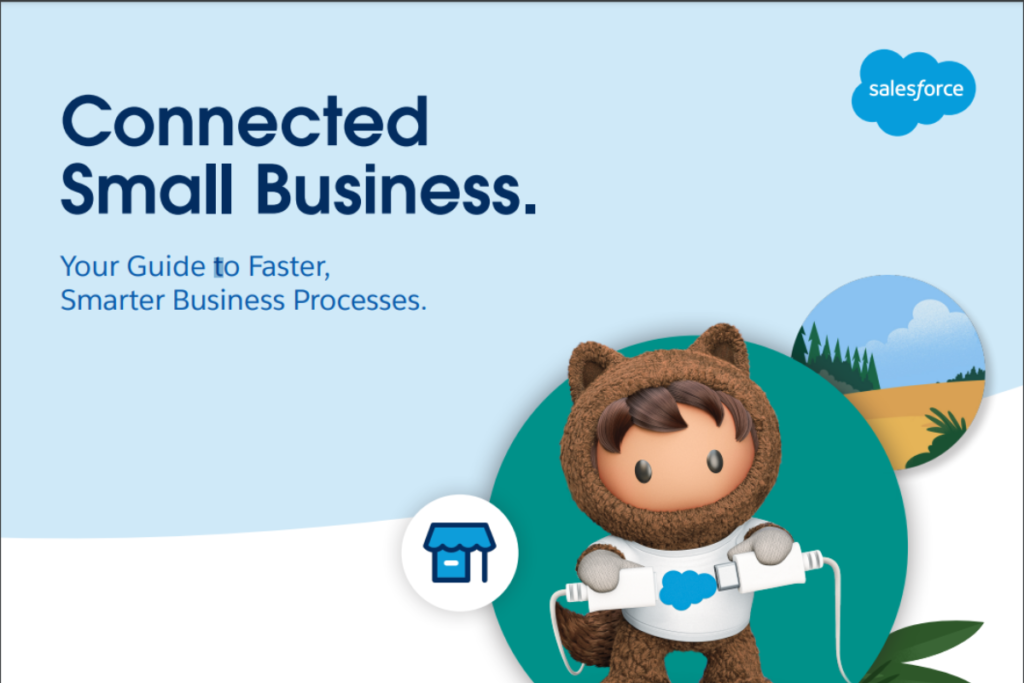 salesforce

Connected Small Business.

Your Guide to Faster, Smarter Business Processes.